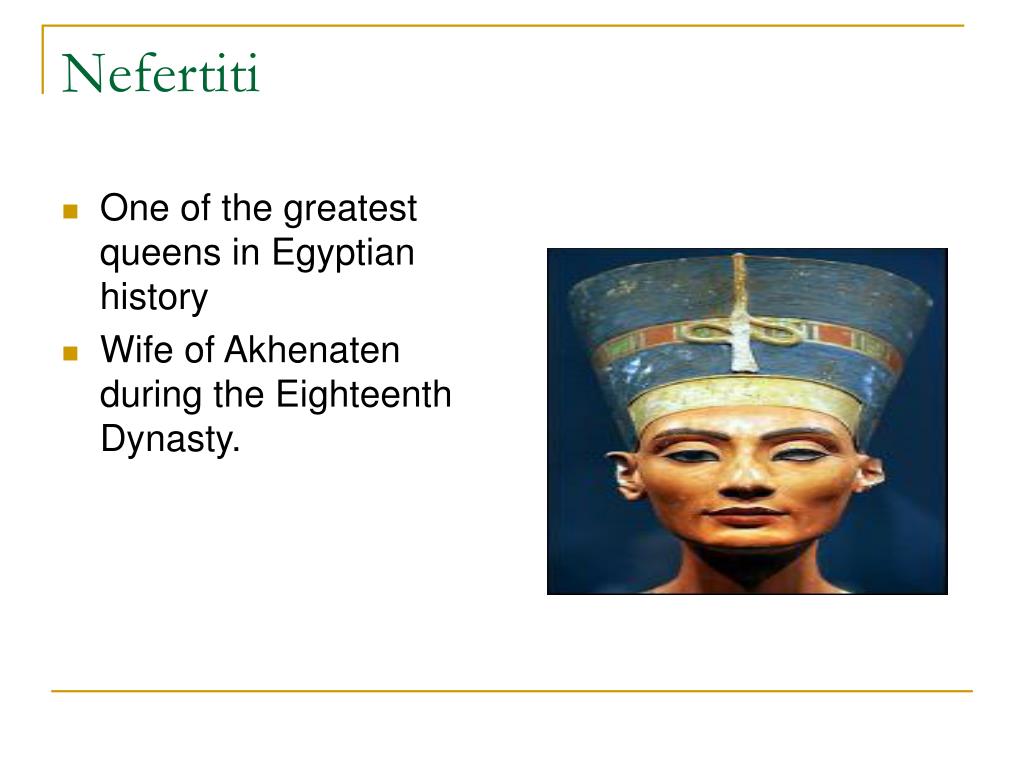 Nefertiti

- One of the greatest queens in Egyptian history
- Wife of Akhenaten during the Eighteenth Dynasty.